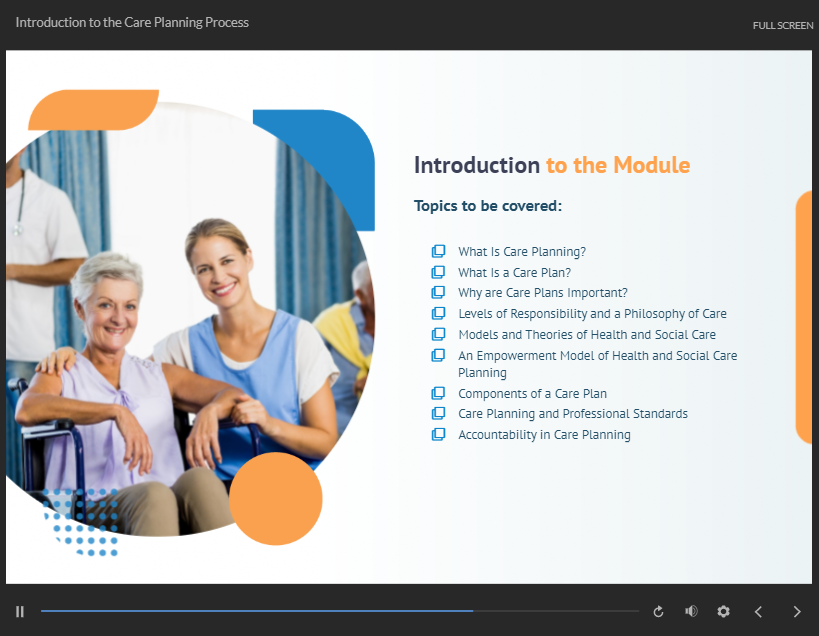 Introduction to the Care Planning Process

FULL SCREEN

Introduction to the Module

Topics to be covered:

What Is Care Planning?
What Is a Care Plan?
Why are Care Plans Important?
Levels of Responsibility and a Philosophy of Care
Models and Theories of Health and Social Care
An Empowerment Model of Health and Social Care Planning
Components of a Care Plan
Care Planning and Professional Standards
Accountability in Care Planning